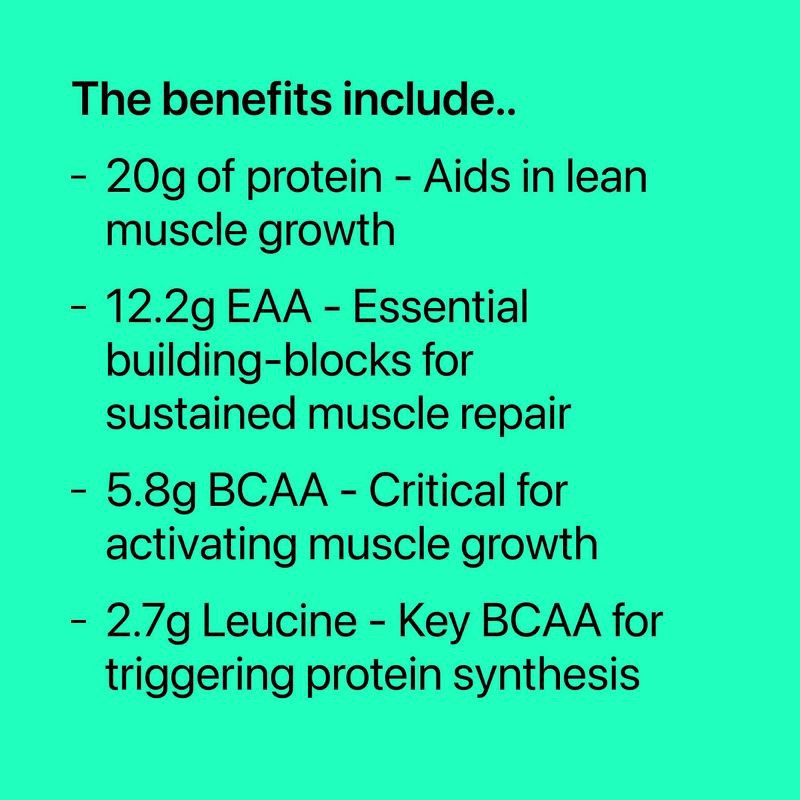 The benefits include..

- 20g of protein - Aids in lean muscle growth

- 12.2g EAA - Essential building-blocks for sustained muscle repair

- 5.8g BCAA - Critical for activating muscle growth

- 2.7g Leucine - Key BCAA for triggering protein synthesis